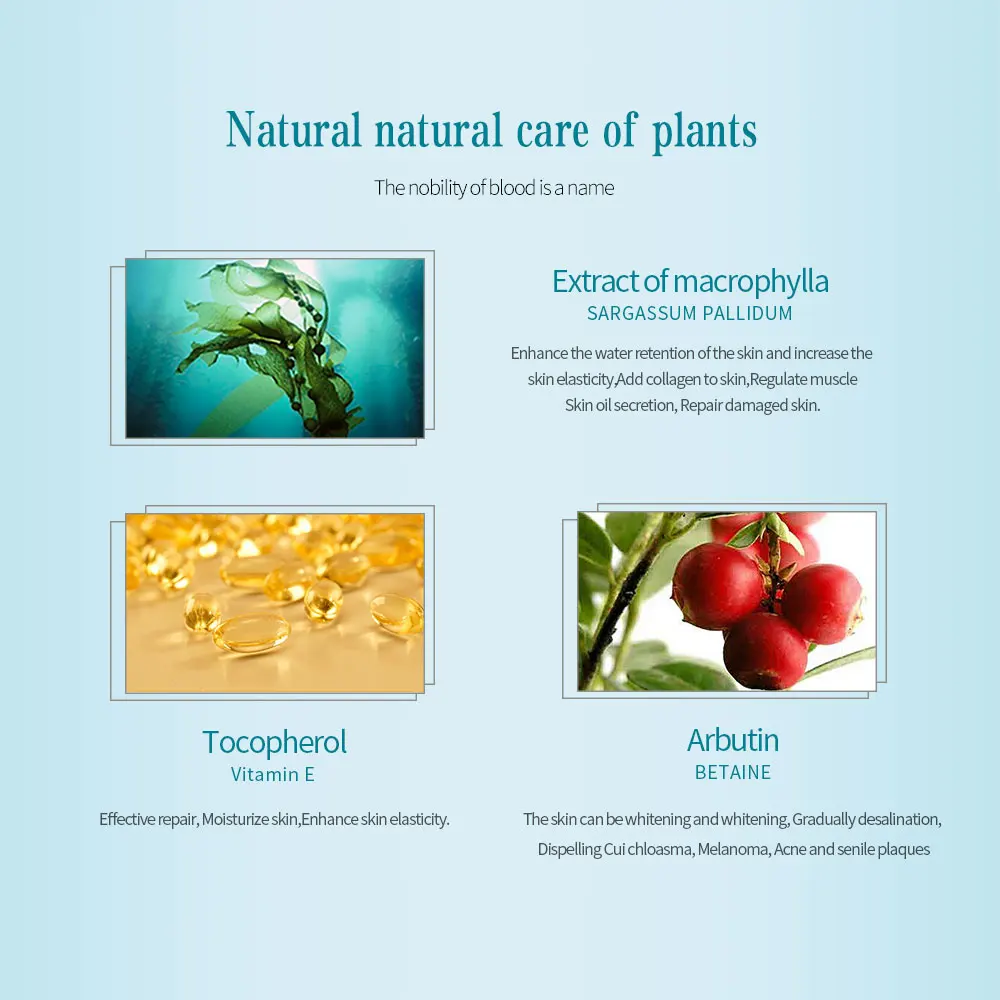 Natural natural care of plants

The nobility of blood is a name

Extract of macrophylla
SARGASSUM PALLIDUM

Enhance the water retention of the skin and increase the skin elasticity,Add collagen to skin,Regulate muscle Skin oil secretion, Repair damaged skin.

Tocopherol
Vitamin E

Effective repair, Moisturize skin,Enhance skin elasticity.

Arbutin
BETAINE

The skin can be whitening and whitening, Gradually desalination, Dispelling Cui chloasma, Melanoma, Acne and senile plaques